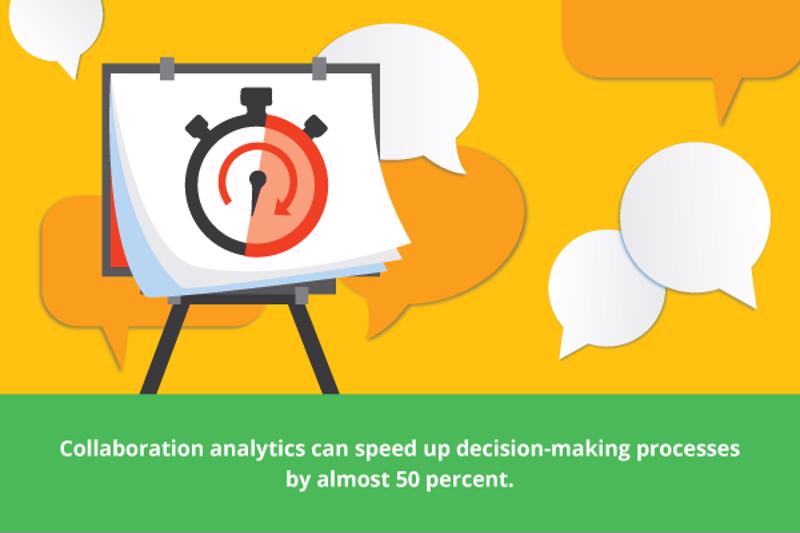 Collaboration analytics can speed up decision-making processes by almost 50 percent.